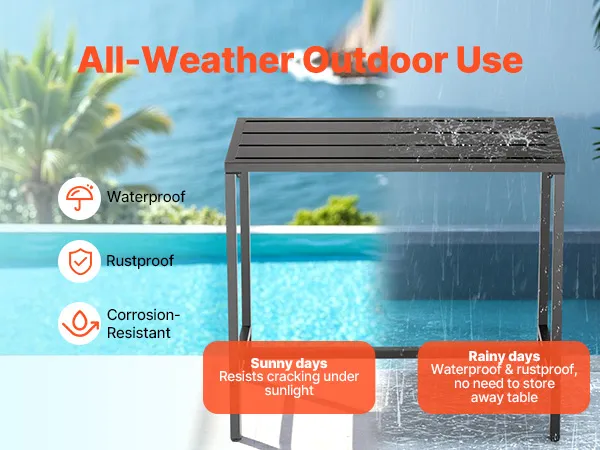 All-Weather Outdoor Use

Waterproof

Rustproof

Corrosion-Resistant

Sunny days
Resists cracking under sunlight

Rainy days
Waterproof & rustproof, no need to store away table